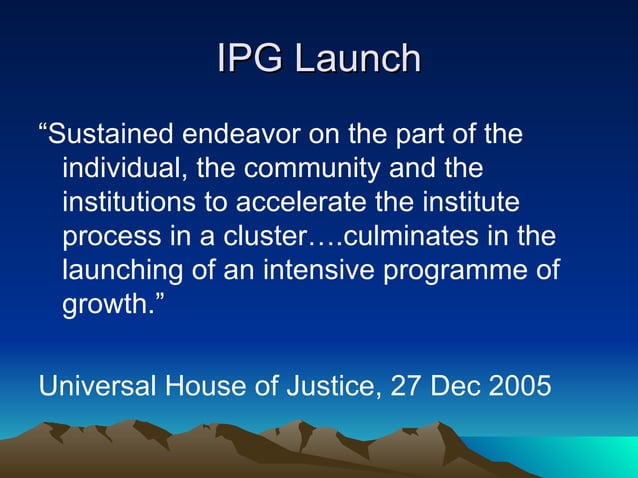 IPG Launch

“Sustained endeavor on the part of the individual, the community and the institutions to accelerate the institute process in a cluster….culminates in the launching of an intensive programme of growth.”

Universal House of Justice, 27 Dec 2005